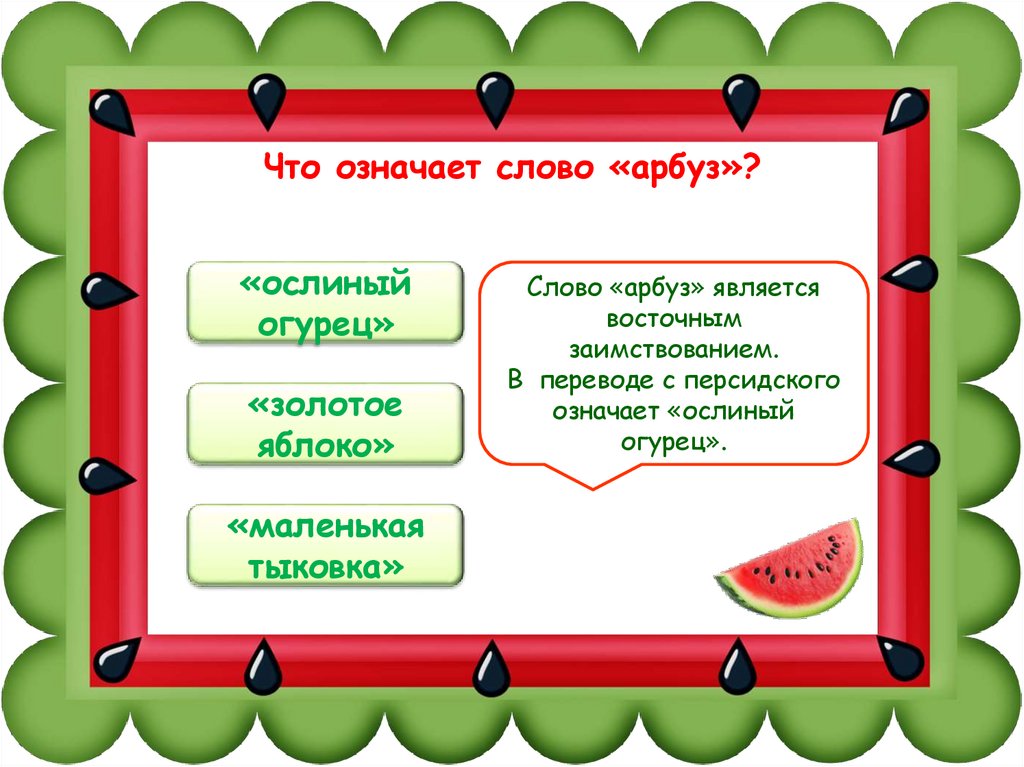 Что означает слово «арбуз»?

«ослиный огурец»

«золотое яблоко»

«маленькая тыковка»

Слово «арбуз» является восточным заимствованием.
В переводе с персидского означает «ослиный огурец».